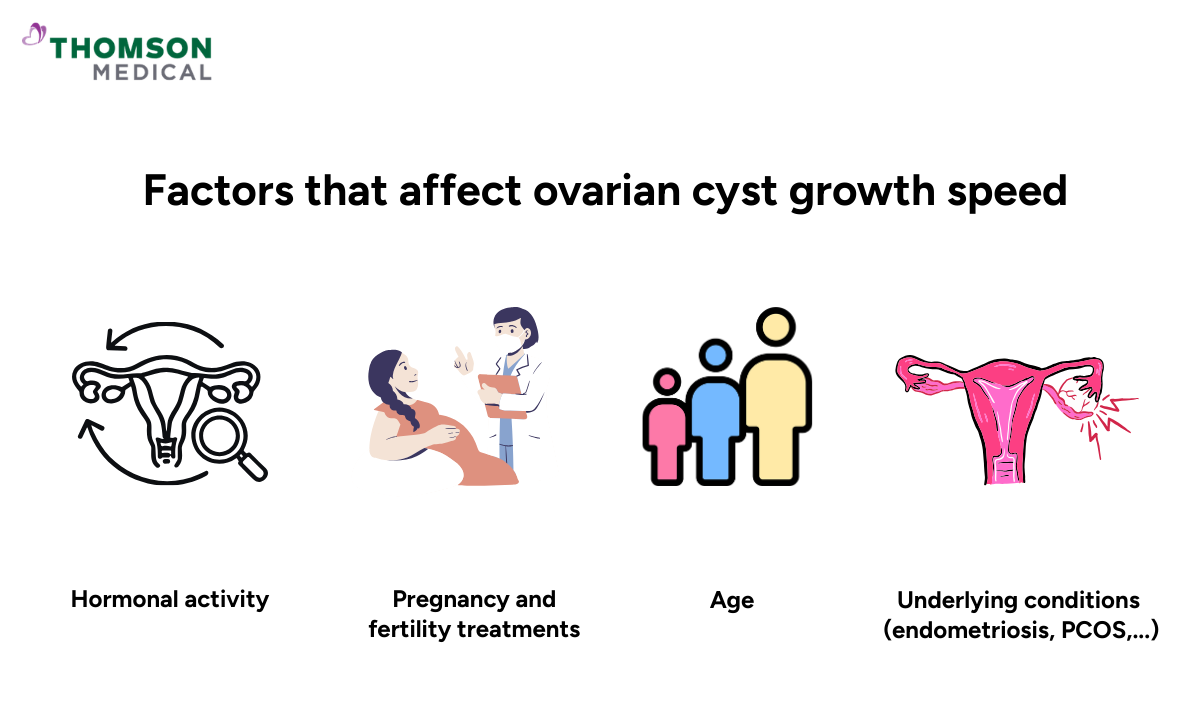 THOMSON MEDICAL

Factors that affect ovarian cyst growth speed

Hormonal activity

Pregnancy and fertility treatments

Age

Underlying conditions (endometriosis, PCOS,...)